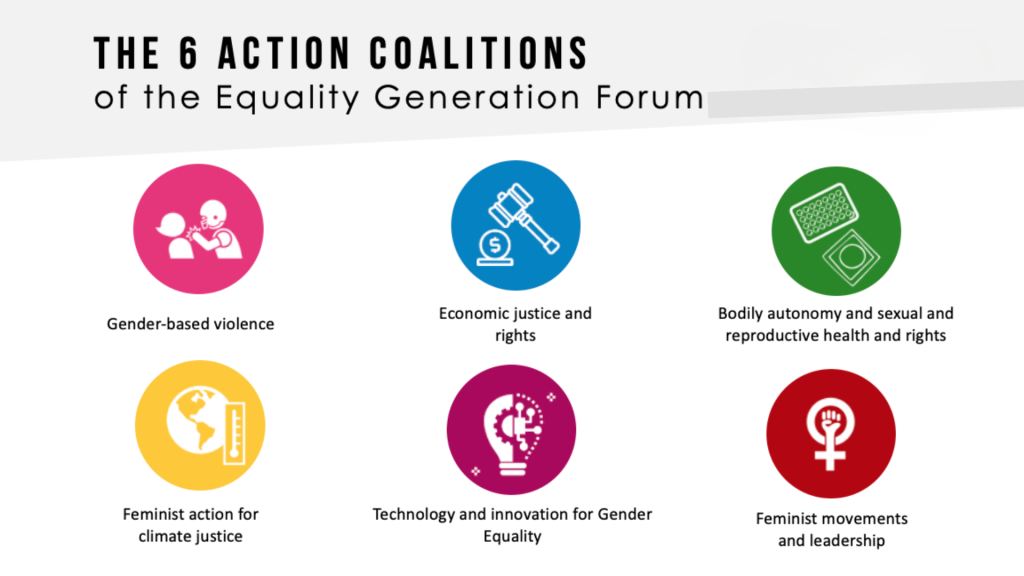 THE 6 ACTION COALITIONS
of the Equality Generation Forum

Gender-based violence

Economic justice and rights

Bodily autonomy and sexual and reproductive health and rights

Feminist action for climate justice

Technology and innovation for Gender Equality

Feminist movements and leadership